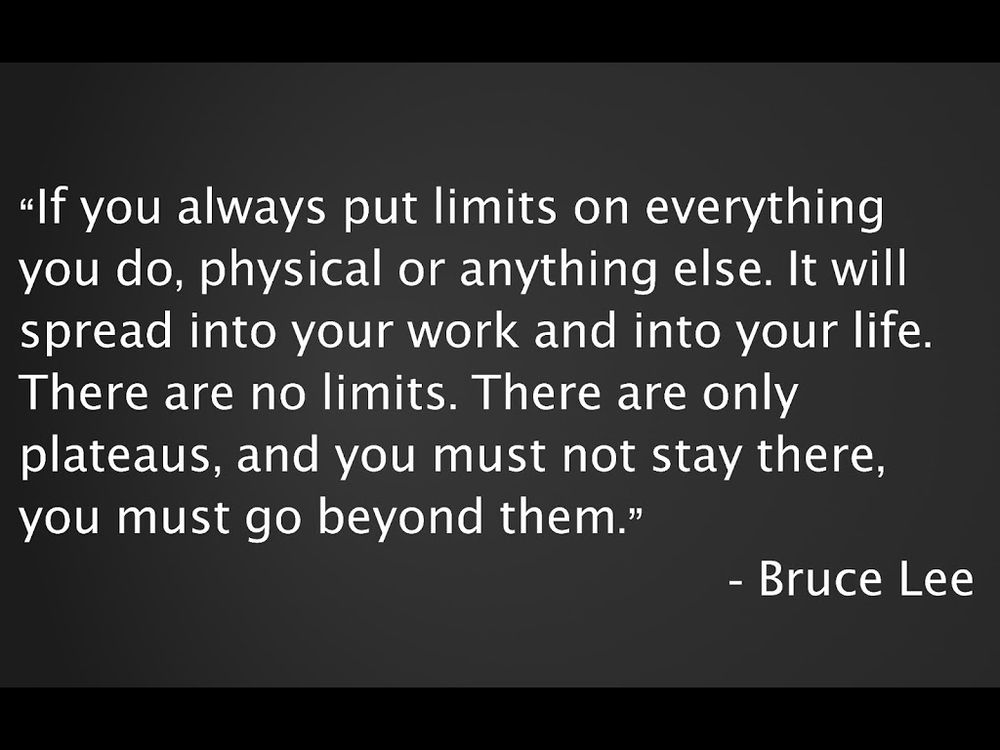 "If you always put limits on everything you do, physical or anything else. It will spread into your work and into your life. There are no limits. There are only plateaus, and you must not stay there, you must go beyond them."

- Bruce Lee